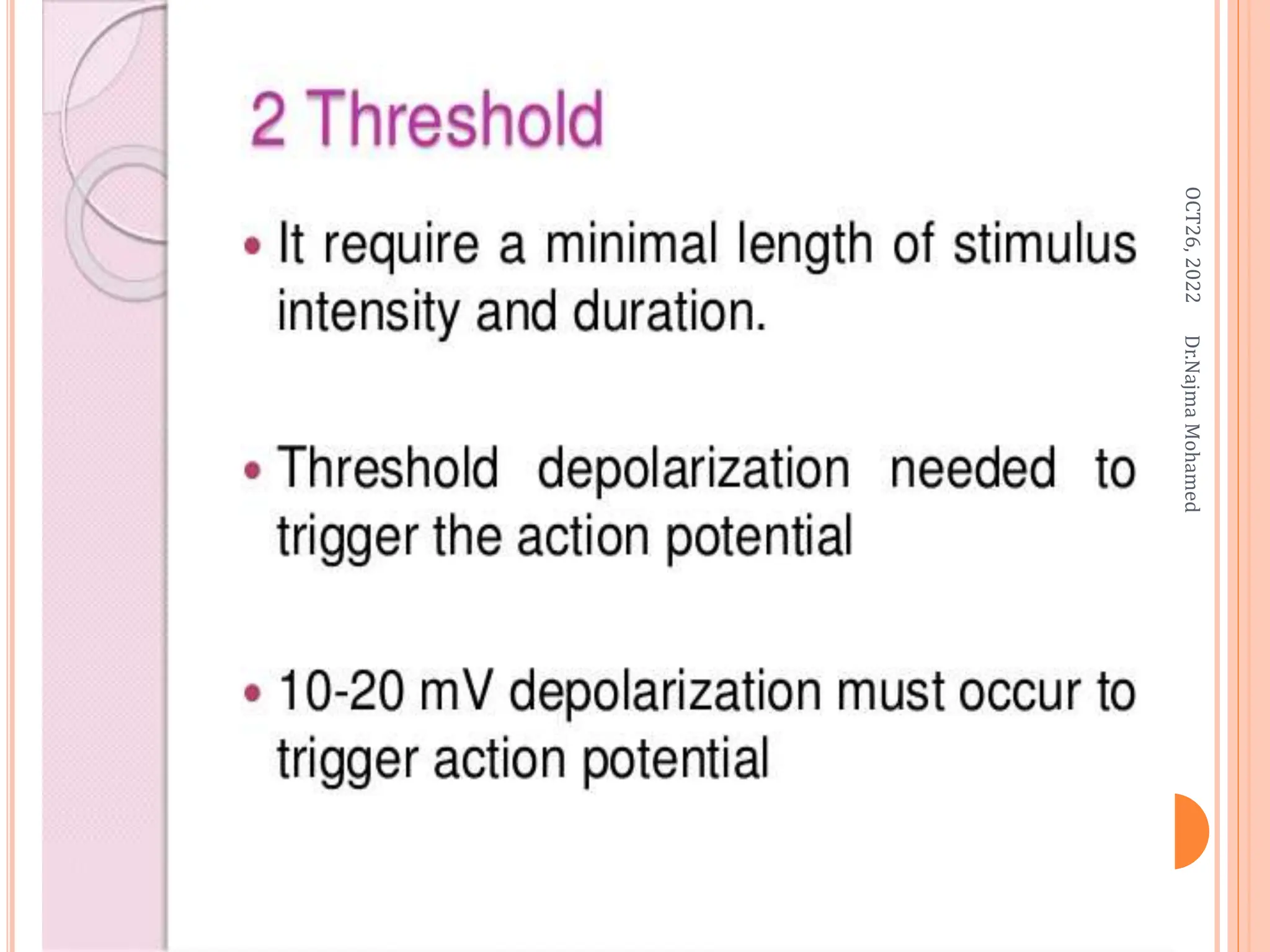 2 Threshold

• It require a minimal length of stimulus intensity and duration.

• Threshold depolarization needed to trigger the action potential

• 10-20 mV depolarization must occur to trigger action potential

OCT26, 2022

Dr.Najma Mohamed